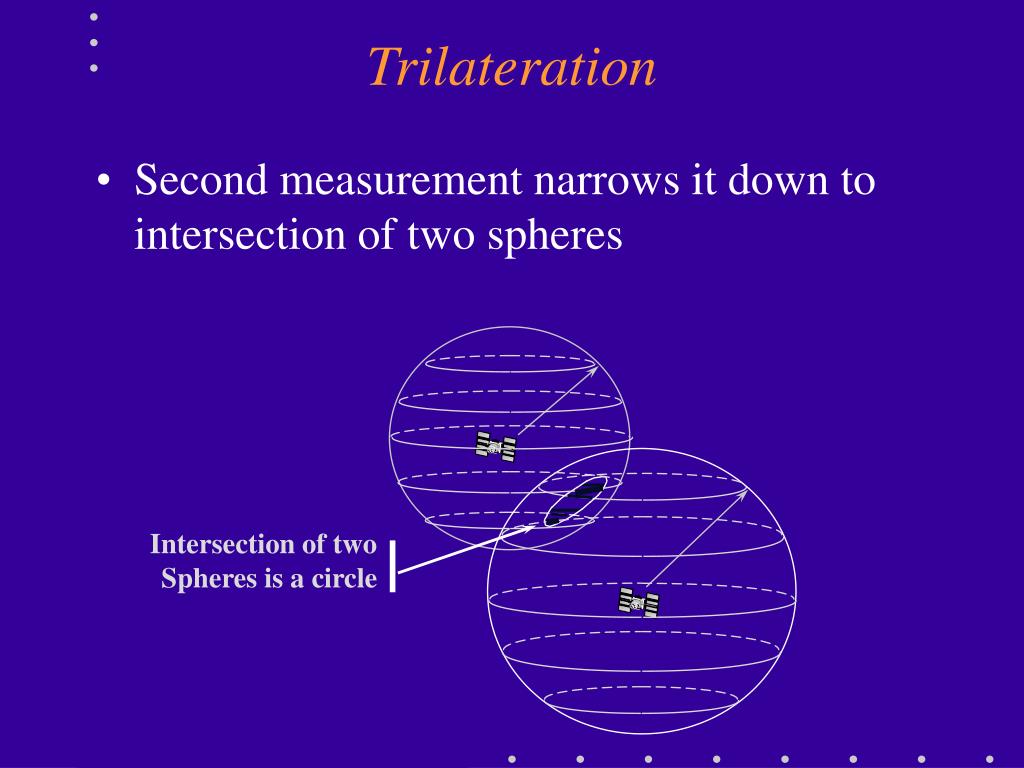 Trilateration

• Second measurement narrows it down to intersection of two spheres

Intersection of two Spheres is a circle